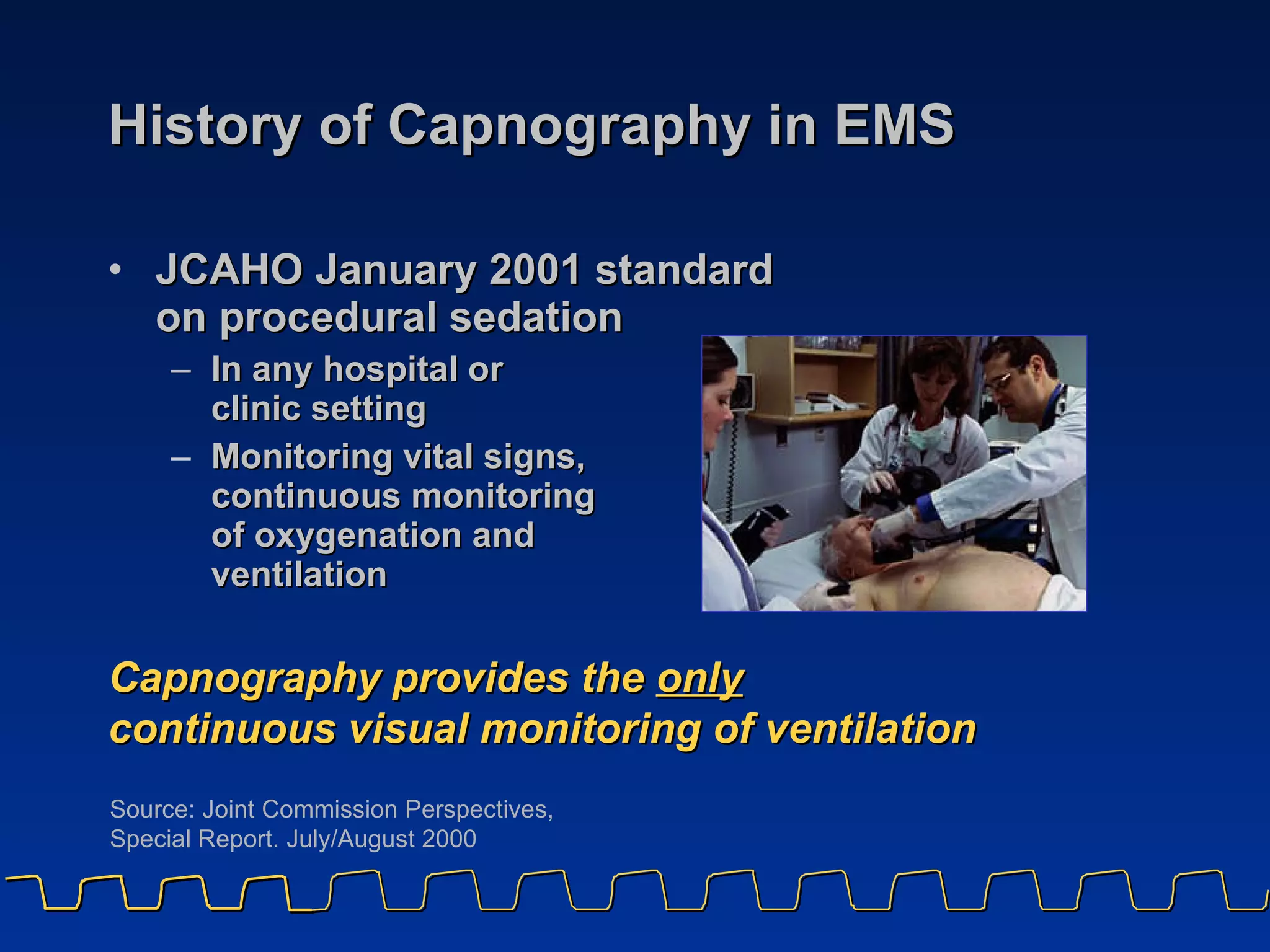 History of Capnography in EMS

• JCAHO January 2001 standard on procedural sedation
– In any hospital or clinic setting
– Monitoring vital signs, continuous monitoring of oxygenation and ventilation

Capnography provides the only continuous visual monitoring of ventilation

Source: Joint Commission Perspectives, Special Report. July/August 2000